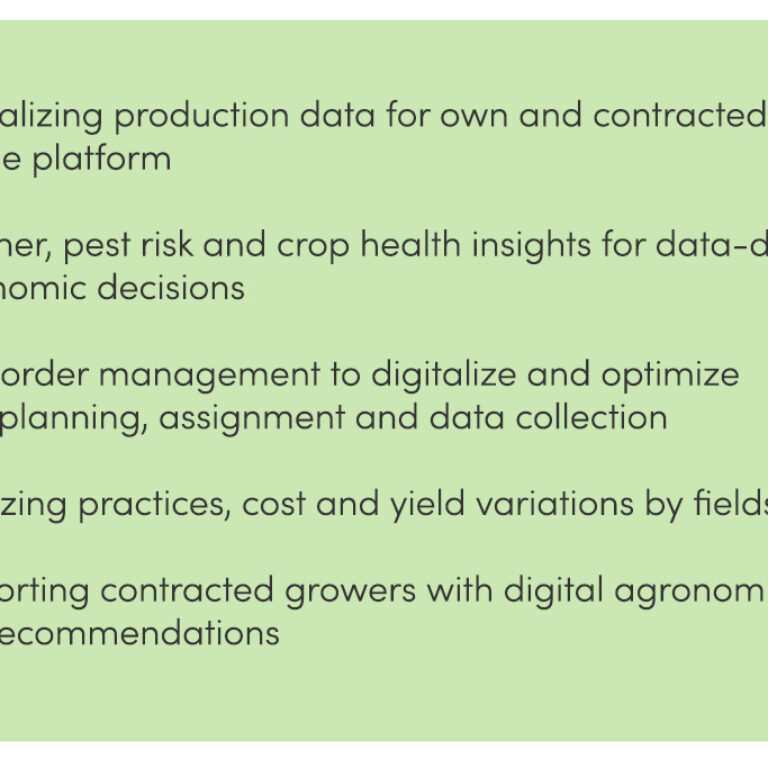 alizing production data for own and contracted e platform

her, pest risk and crop health insights for data-d nomic decisions

order management to digitalize and optimize planning, assignment and data collection

zing practices, cost and yield variations by fields

orting contracted growers with digital agronom ecommendations